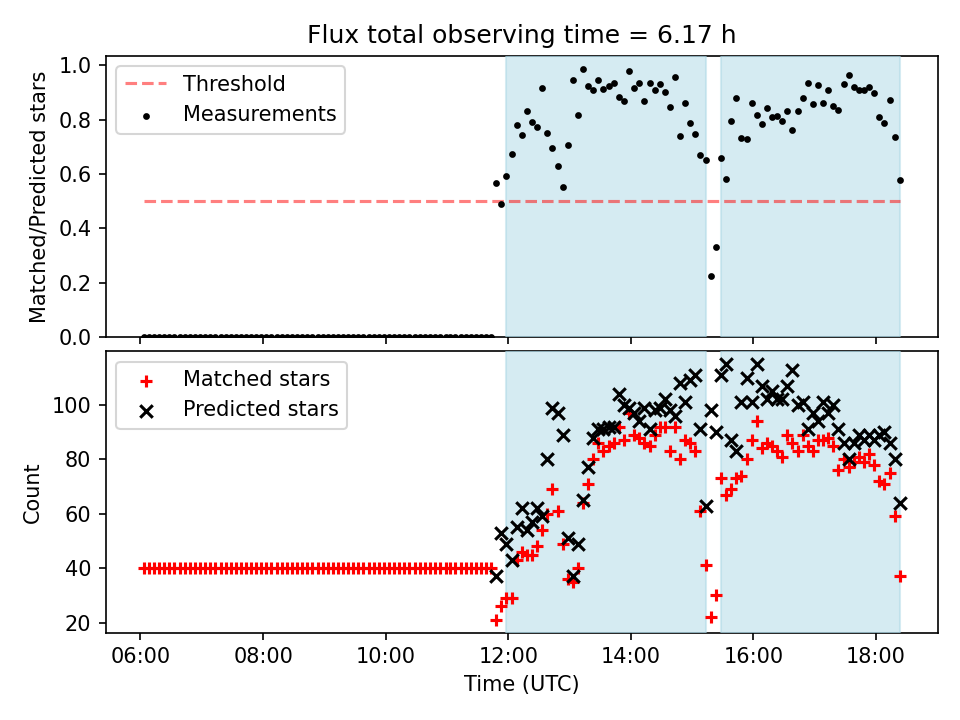 Flux total observing time = 6.17 h

Threshold
Measurements

Matched/Predicted stars

1.0
0.8
0.6
0.4
0.2
0.0

Matched stars
Predicted stars

Count

100
80
60
40
20

06:00 08:00 10:00 12:00 14:00 16:00 18:00

Time (UTC)